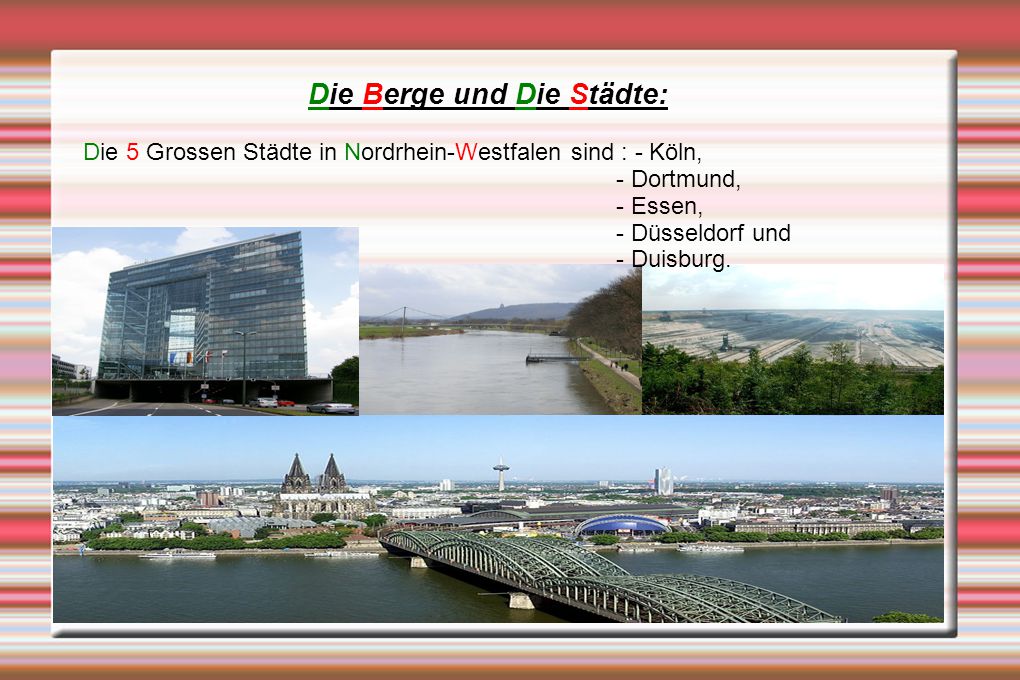 Die Berge und Die Städte:

Die 5 Grossen Städte in Nordrhein-Westfalen sind : - Köln,
- Dortmund,
- Essen,
- Düsseldorf und
- Duisburg.